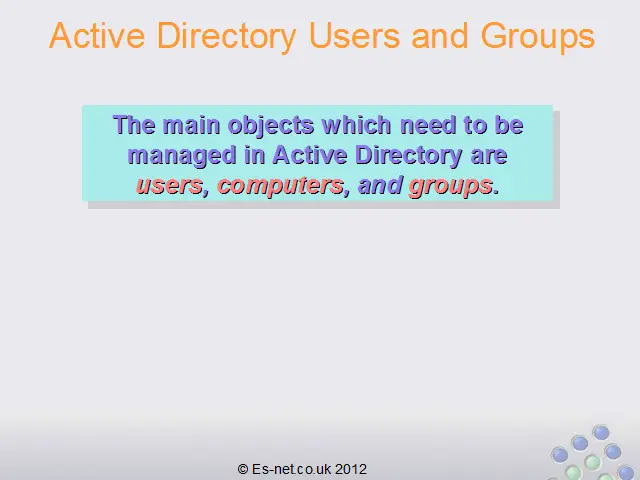 Active Directory Users and Groups

The main objects which need to be managed in Active Directory are users, computers, and groups.

© Es-net.co.uk 2012